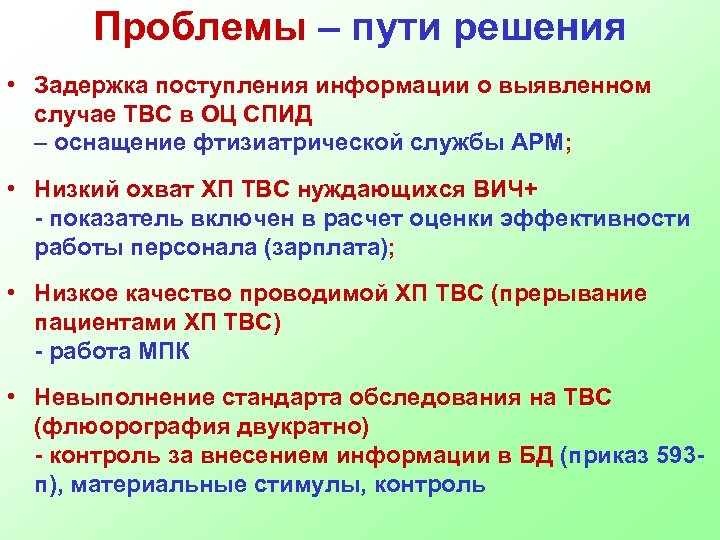 Проблемы – пути решения

• Задержка поступления информации о выявленном случае ТВС в ОЦ СПИД
– оснащение фтизиатрической службы АРМ;

• Низкий охват ХП ТВС нуждающихся ВИЧ+
- показатель включен в расчет оценки эффективности работы персонала (зарплата);

• Низкое качество проводимой ХП ТВС (прерывание пациентами ХП ТВС)
- работа МПК

• Невыполнение стандарта обследования на ТВС (флюорография двукратно)
- контроль за внесением информации в БД (приказ 593-п), материальные стимулы, контроль